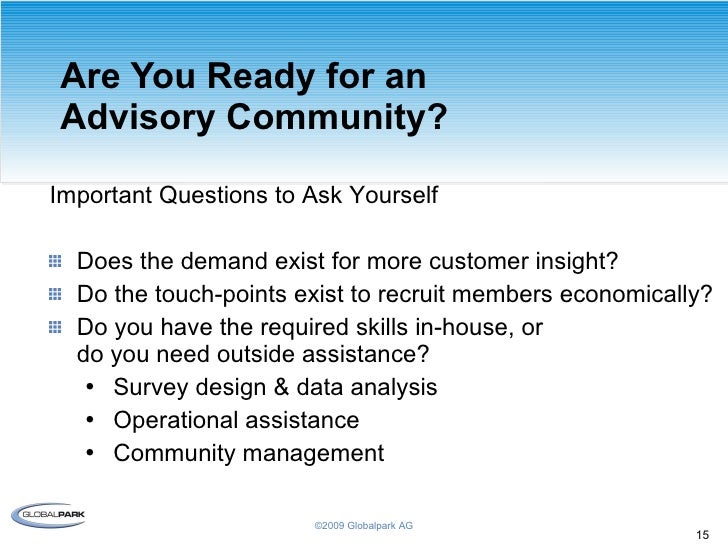 Are You Ready for an Advisory Community?

Important Questions to Ask Yourself

Does the demand exist for more customer insight?

Do the touch-points exist to recruit members economically?

Do you have the required skills in-house, or do you need outside assistance?

• Survey design & data analysis
• Operational assistance
• Community management

GLOBALPARK

©2009 Globalpark AG

15